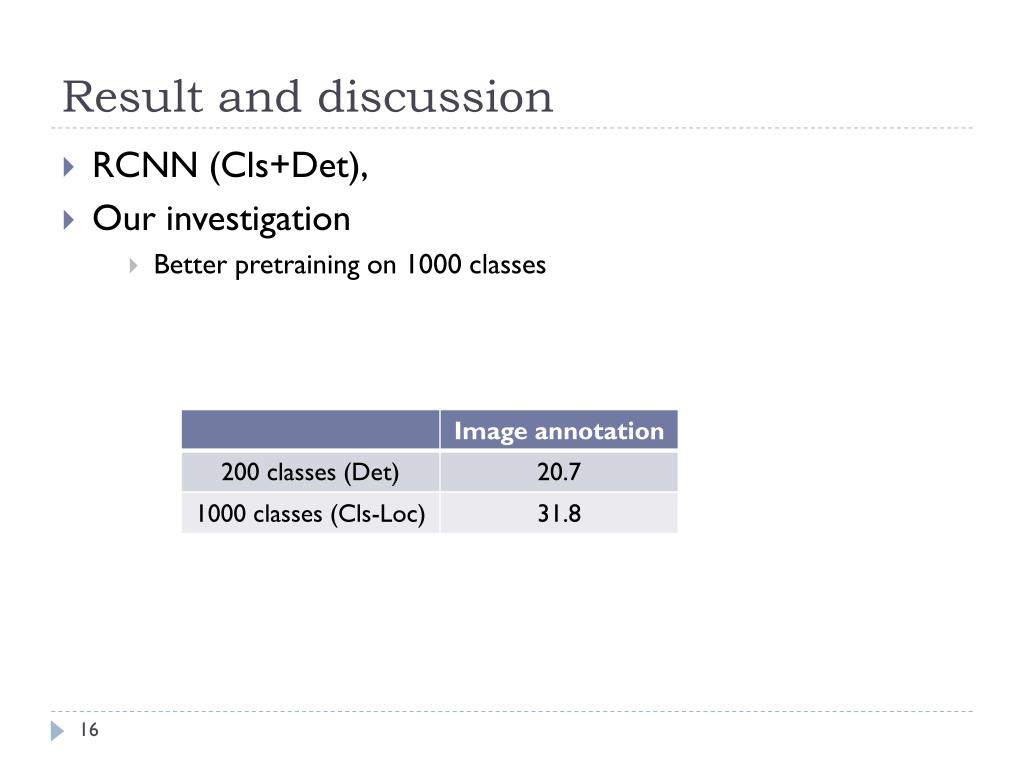 Result and discussion

RCNN (Cls+Det),

Our investigation

Better pretraining on 1000 classes

| | Image annotation |
|---|---|
| 200 classes (Det) | 20.7 |
| 1000 classes (Cls-Loc) | 31.8 |

16